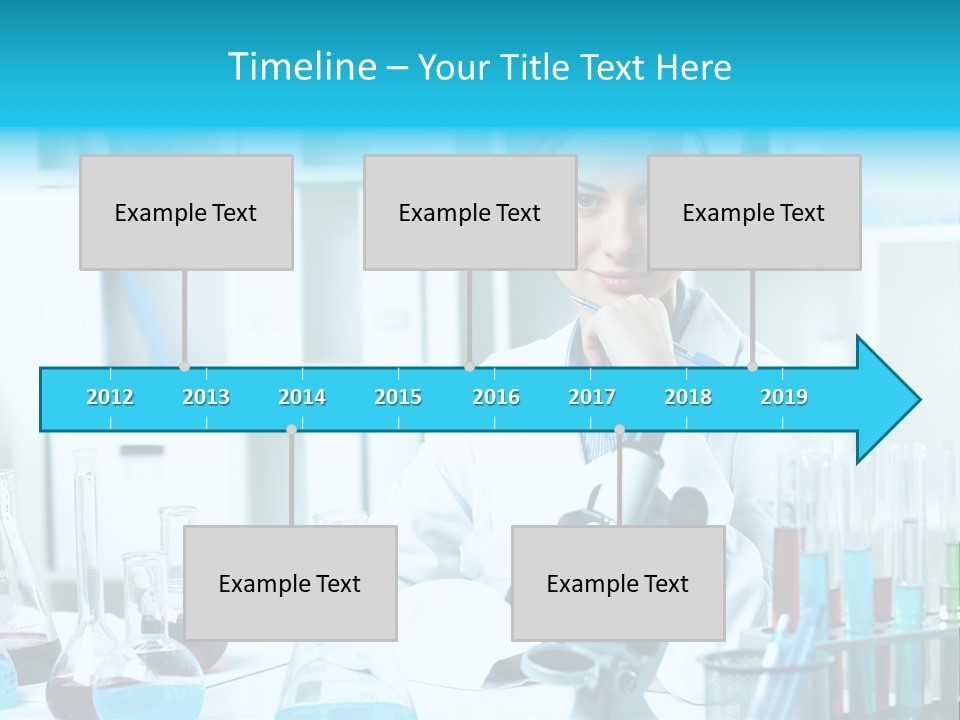 Timeline – Your Title Text Here

Example Text

Example Text

Example Text

2012 2013 2014 2015 2016 2017 2018 2019

Example Text

Example Text